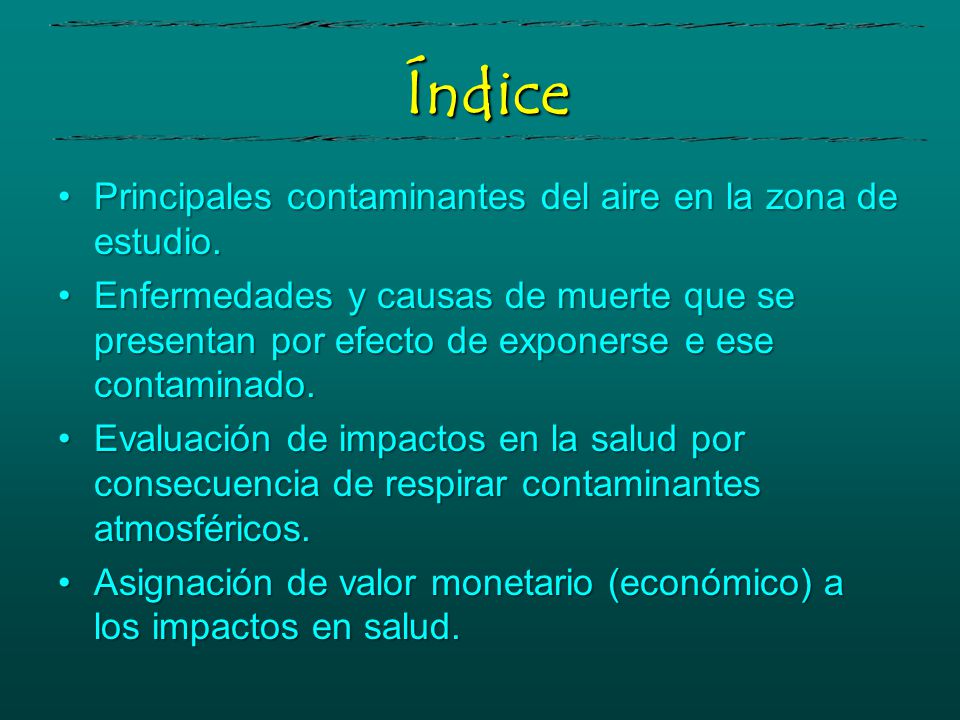 Índice

• Principales contaminantes del aire en la zona de estudio.

• Enfermedades y causas de muerte que se presentan por efecto de exponerse e ese contaminado.

• Evaluación de impactos en la salud por consecuencia de respirar contaminantes atmosféricos.

• Asignación de valor monetario (económico) a los impactos en salud.